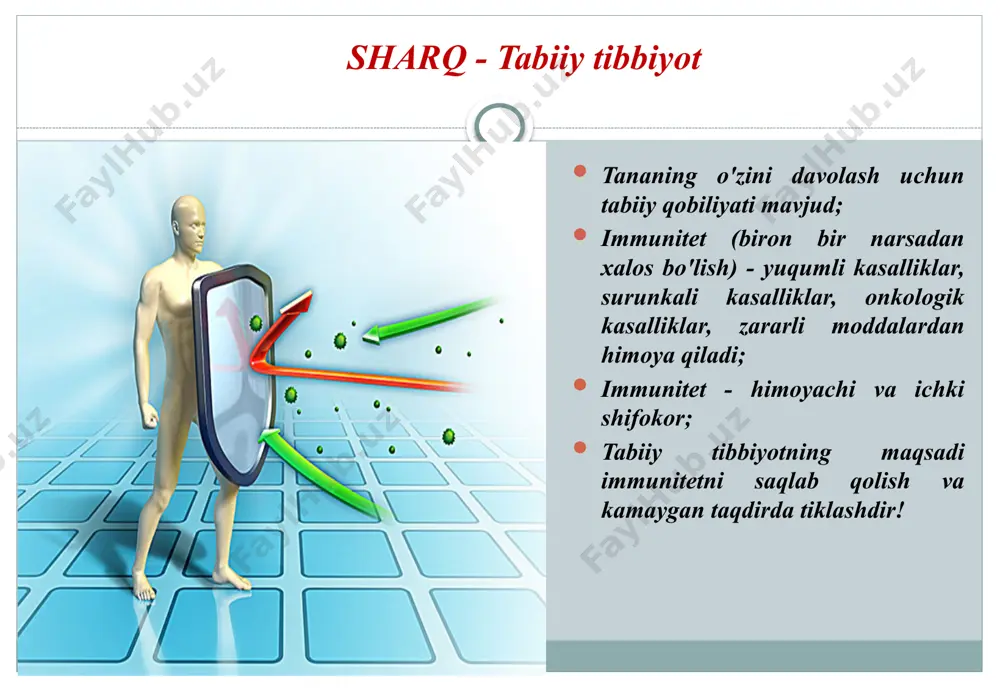 SHARQ - Tabiiy tibbiyot

FaylHub.uz

- Tananing o'zini davolash uchun tabiiy qobiliyati mavjud;
- Immunitet (biron bir narsadan xalos bo'lish) - yuqumli kasalliklar, surunkali kasalliklar, onkologik kasalliklar, zararli moddalardan himoya qiladi;
- Immunitet - himoyachi va ichki shifokor;
- Tabiiy tibbiyotning maqsadi immunitetni saqlab qolish va kamaygan taqdirda tiklashdir!